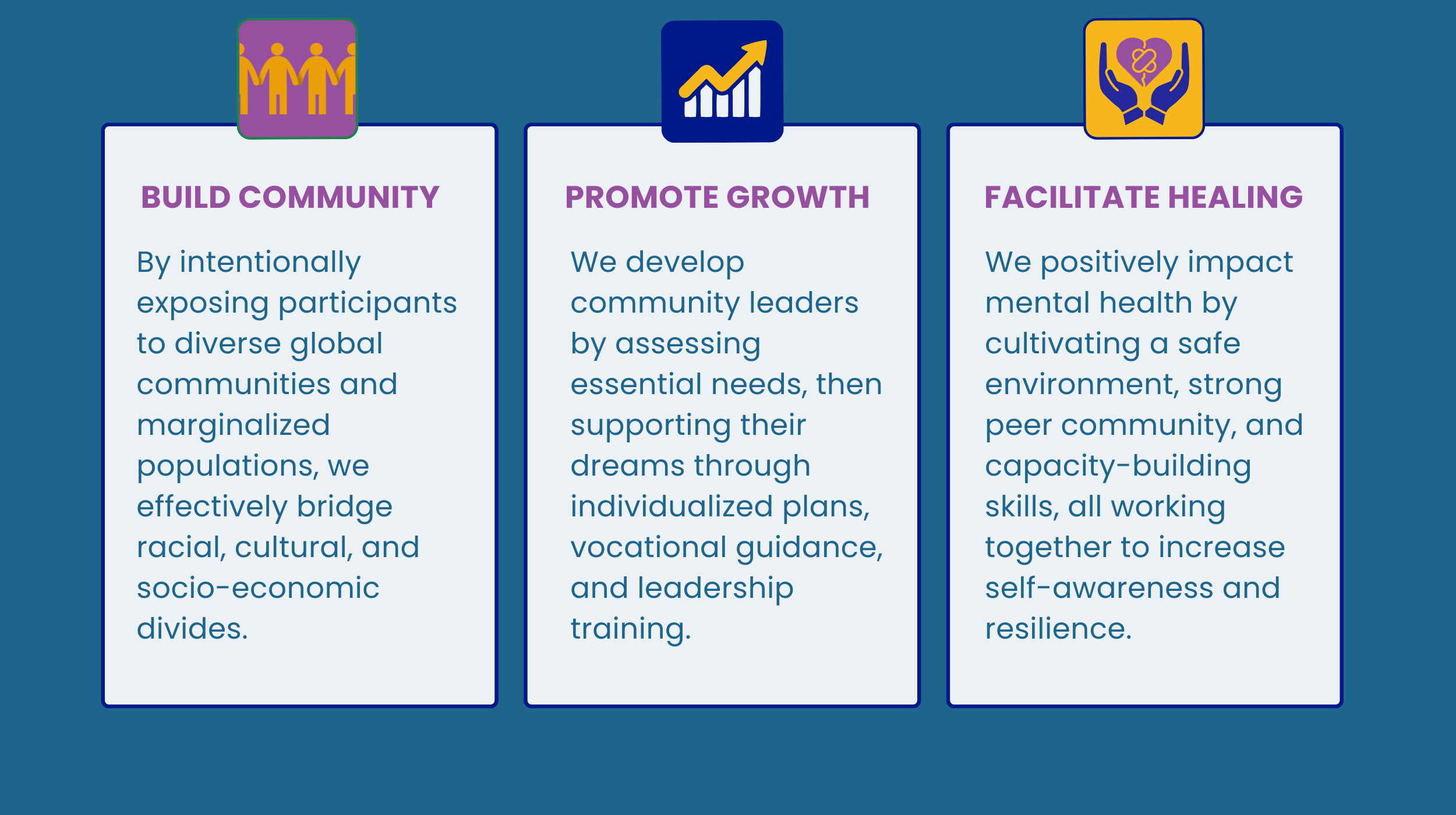 BUILD COMMUNITY

By intentionally exposing participants to diverse global communities and marginalized populations, we effectively bridge racial, cultural, and socio-economic divides.

PROMOTE GROWTH

We develop community leaders by assessing essential needs, then supporting their dreams through individualized plans, vocational guidance, and leadership training.

FACILITATE HEALING

We positively impact mental health by cultivating a safe environment, strong peer community, and capacity-building skills, all working together to increase self-awareness and resilience.